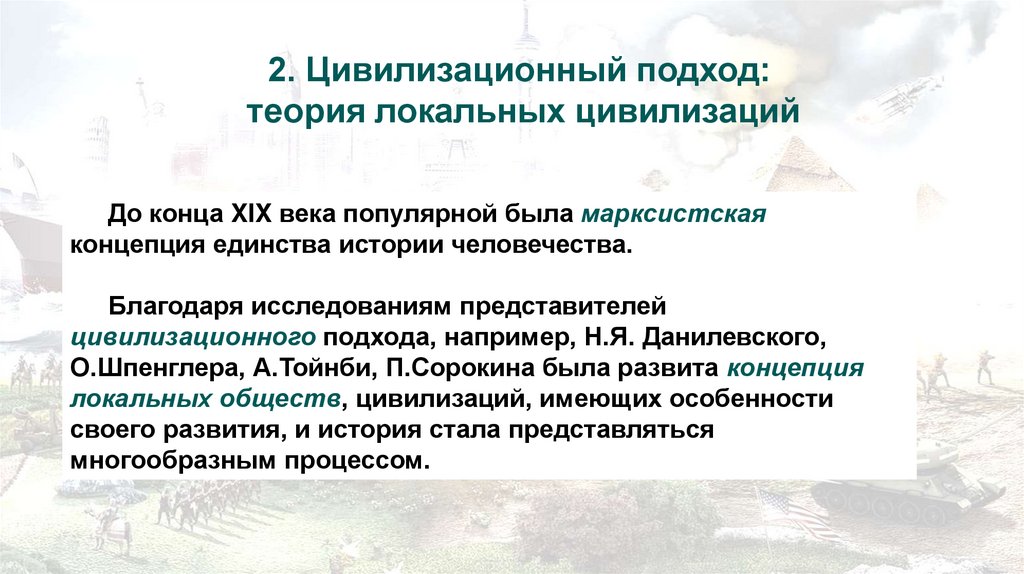 2. Цивилизационный подход: теория локальных цивилизаций

До конца XIX века популярной была марксистская концепция единства истории человечества.

Благодаря исследованиям представителей цивилизационного подхода, например, Н.Я. Данилевского, О.Шпенглера, А.Тойнби, П.Сорокина была развита концепция локальных обществ, цивилизаций, имеющих особенности своего развития, и история стала представляться многообразным процессом.